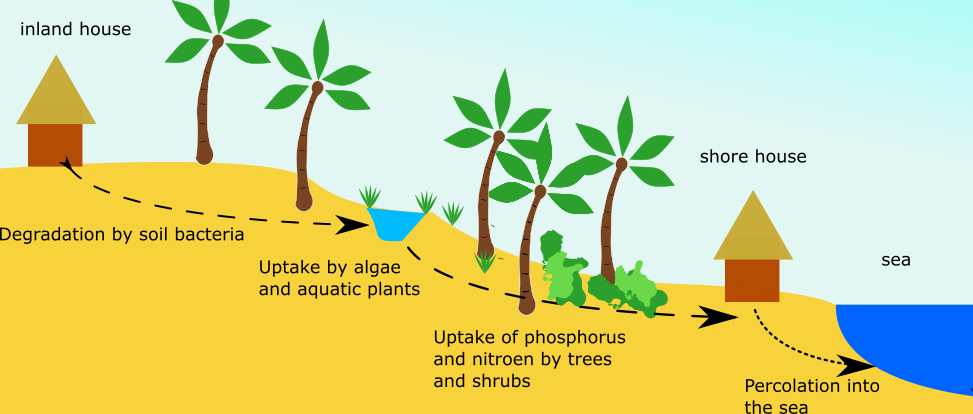 inland house

shore house

sea

Degradation by soil bacteria

Uptake by algae and aquatic plants

Uptake of phosphorus and nitroen by trees and shrubs

Percolation into the sea